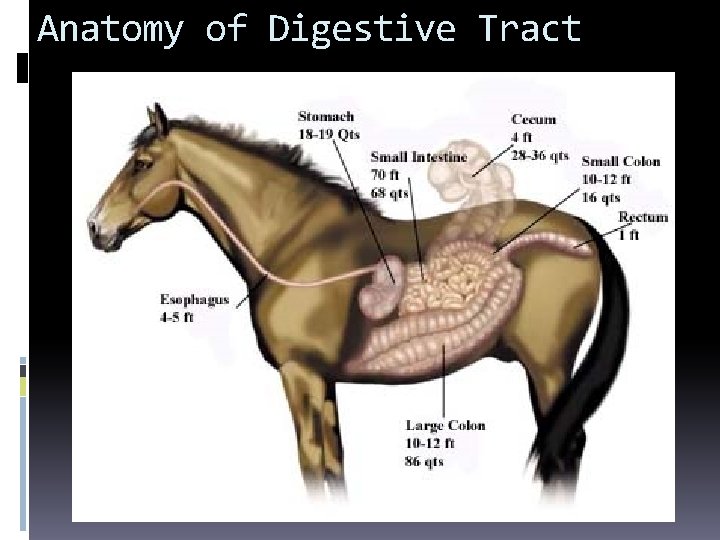 Anatomy of Digestive Tract

Stomach
18-19 Qts

Small Intestine
70 ft
68 qts

Cecum
4 ft
28-36 qts

Small Colon
10-12 ft
16 qts

Rectum
1 ft

Esophagus
4-5 ft

Large Colon
10-12 ft
86 qts